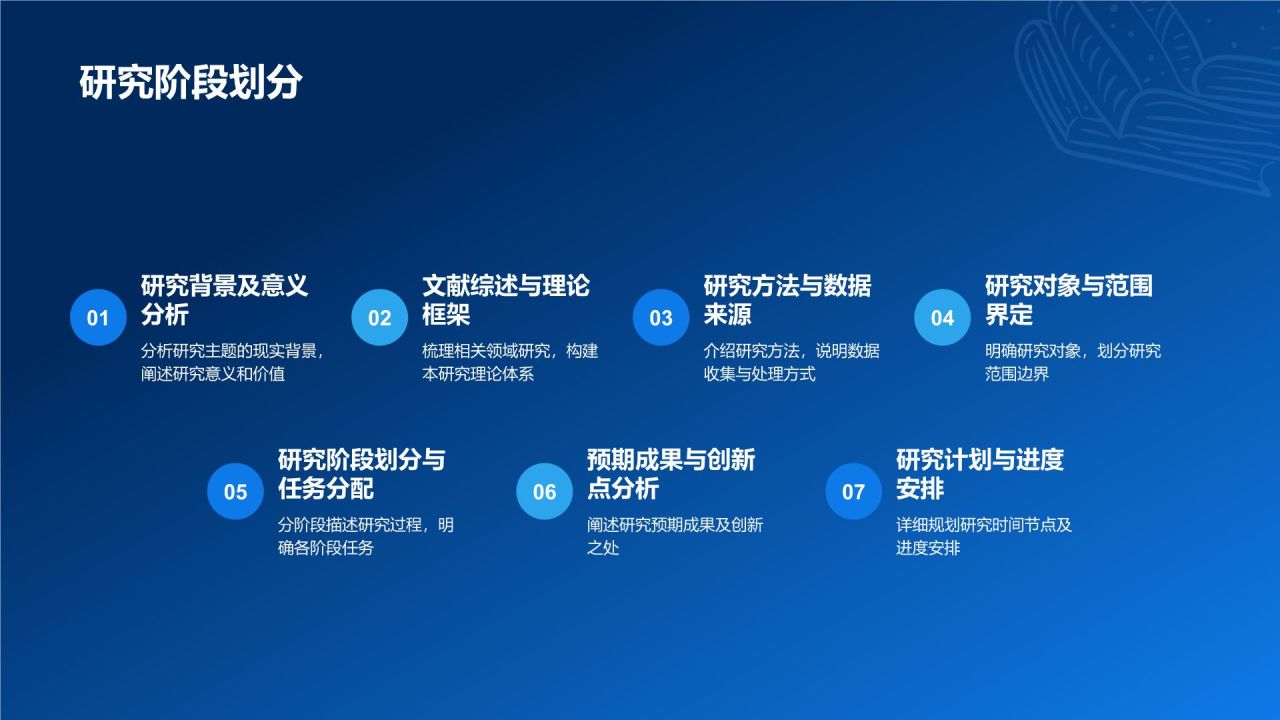 研究阶段划分

01
研究背景及意义分析
分析研究主题的现实背景，阐述研究意义和价值

02
文献综述与理论框架
梳理相关领域研究，构建本研究理论体系

03
研究方法与数据来源
介绍研究方法，说明数据收集与处理方式

04
研究对象与范围界定
明确研究对象，划分研究范围边界

05
研究阶段划分与任务分配
分阶段描述研究过程，明确各阶段任务

06
预期成果与创新点分析
阐述研究预期成果及创新之处

07
研究计划与进度安排
详细规划研究时间节点及进度安排